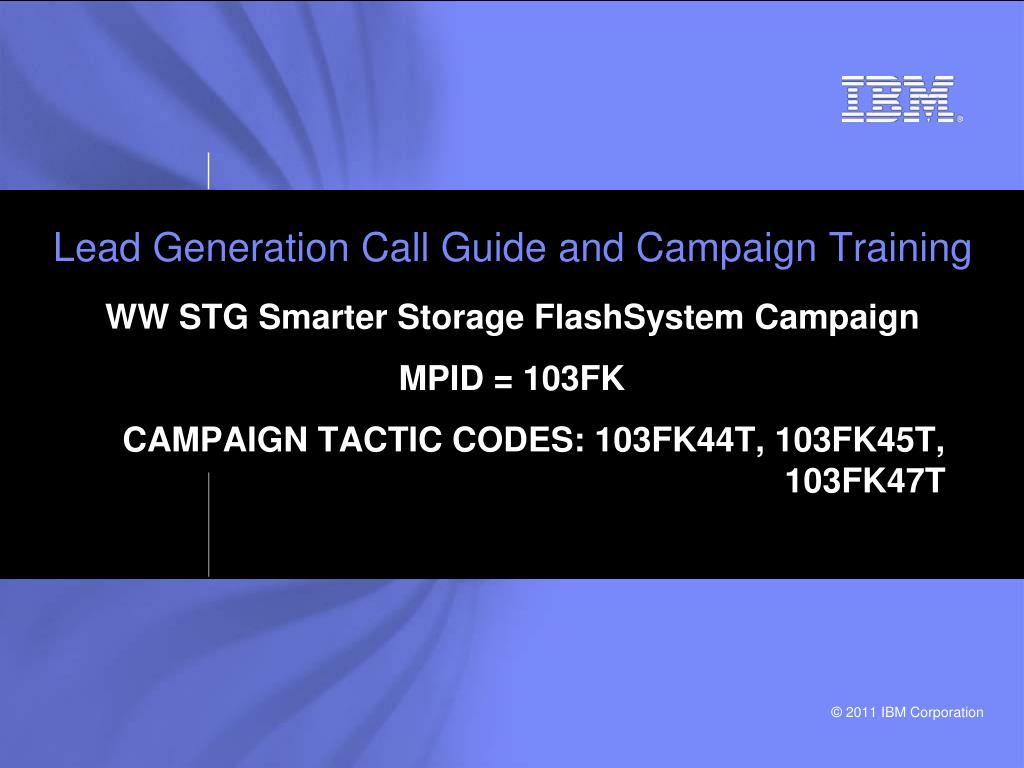 IBM®

Lead Generation Call Guide and Campaign Training

WW STG Smarter Storage FlashSystem Campaign

MPID = 103FK

CAMPAIGN TACTIC CODES: 103FK44T, 103FK45T, 103FK47T

© 2011 IBM Corporation